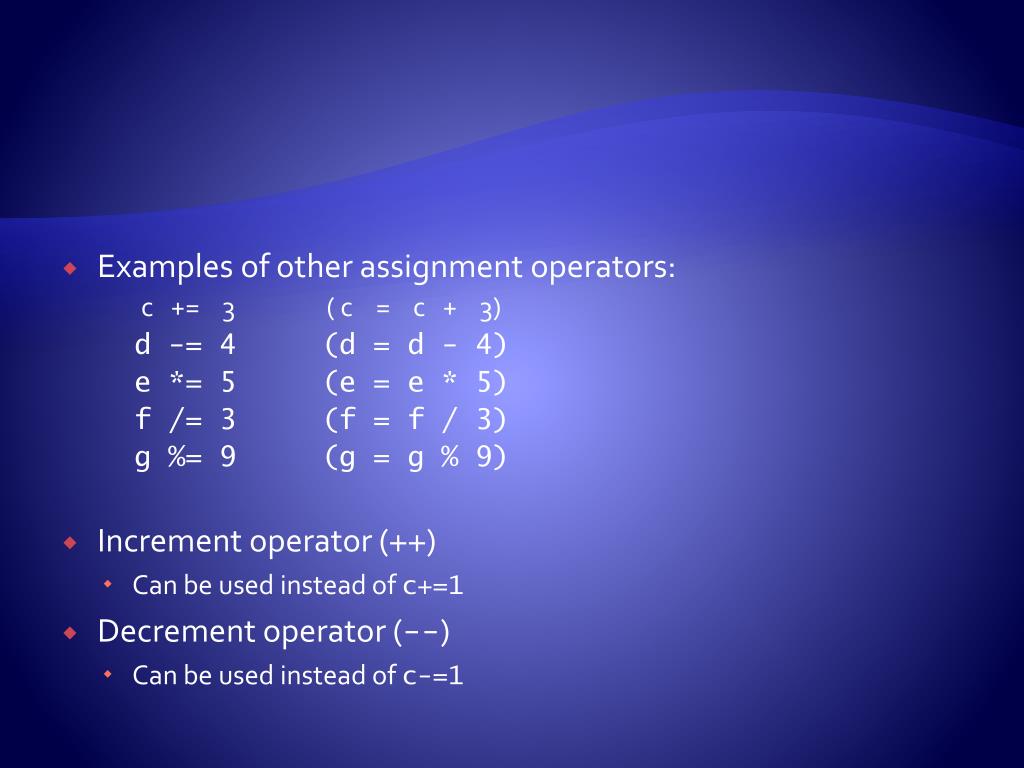 Examples of other assignment operators:
c += 3 (c = c + 3)
d -= 4 (d = d - 4)
e *= 5 (e = e * 5)
f /= 3 (f = f / 3)
g %= 9 (g = g % 9)

Increment operator (++)

Can be used instead of c+=1

Decrement operator (--)

Can be used instead of c-=1